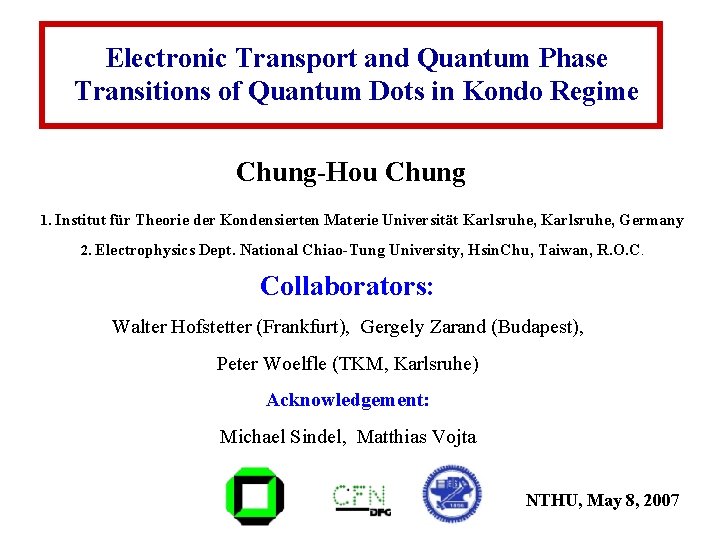 Electronic Transport and Quantum Phase Transitions of Quantum Dots in Kondo Regime

Chung-Hou Chung

1. Institut für Theorie der Kondensierten Materie Universität Karlsruhe, Karlsruhe, Germany

2. Electrophysics Dept. National Chiao-Tung University, HsinChu, Taiwan, R.O.C.

Collaborators:

Walter Hofstetter (Frankfurt), Gergely Zarand (Budapest),

Peter Woelfle (TKM, Karlsruhe)

Acknowledgement:

Michael Sindel, Matthias Vojta

CFN DFG

1896

NTHU, May 8, 2007